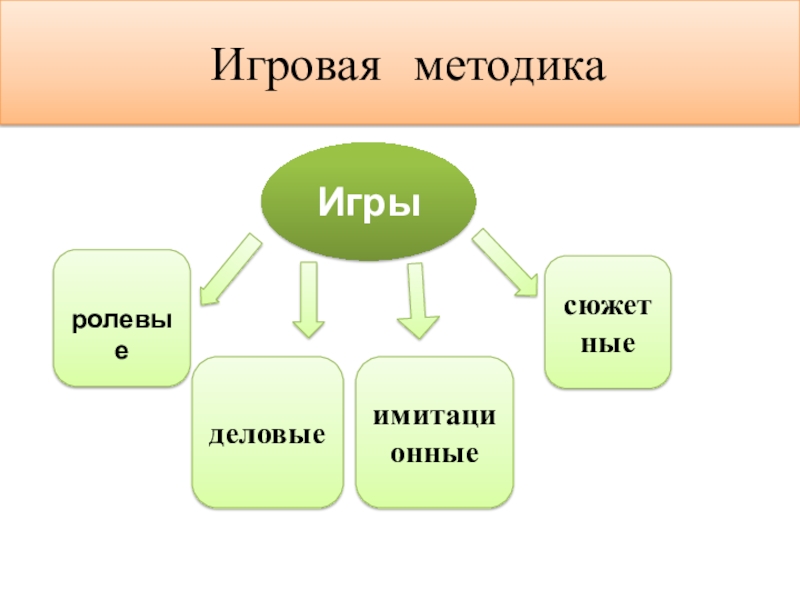 Игровая методика

Игры

ролевые

деловые

имитационные

сюжетные